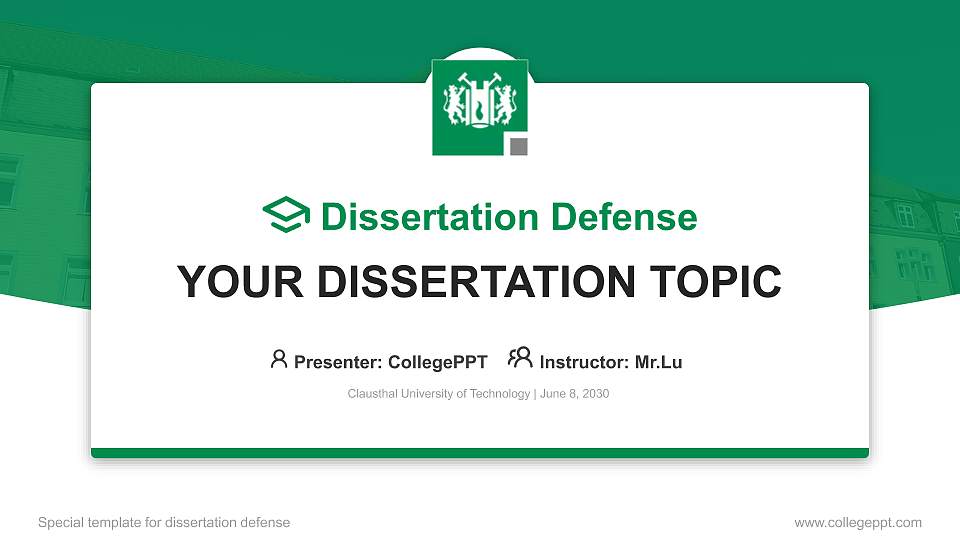 Dissertation Defense

YOUR DISSERTATION TOPIC

Presenter: CollegePPT Instructor: Mr.Lu

Clausthal University of Technology | June 8, 2030

Special template for dissertation defense

www.collegeppt.com